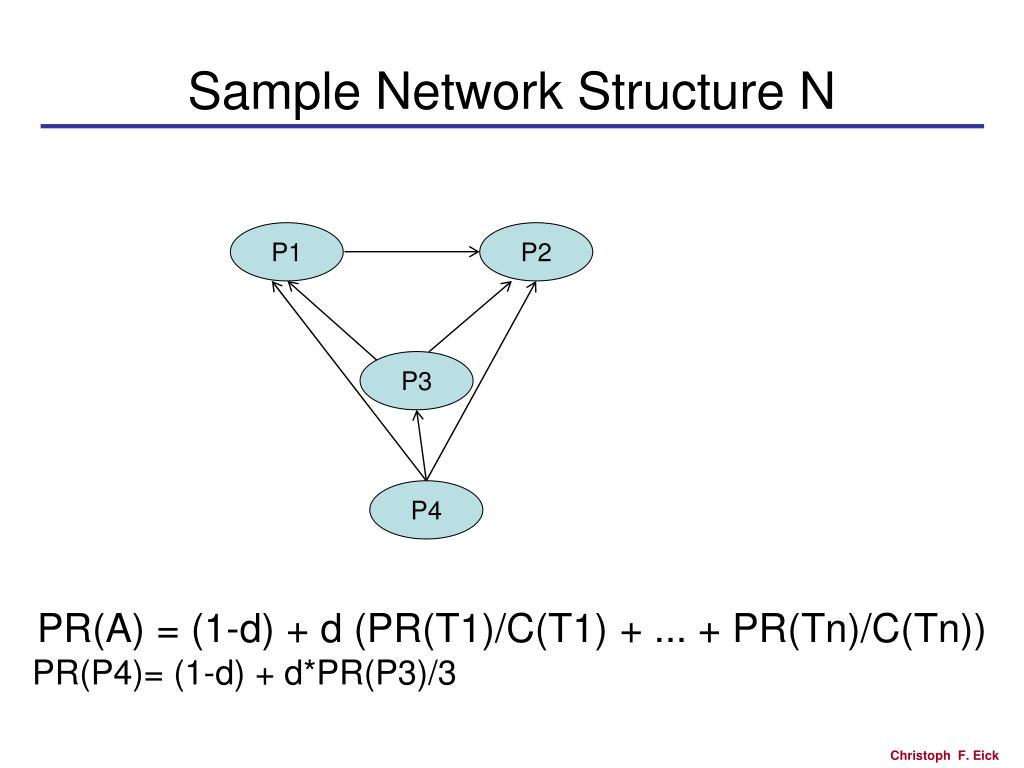 Sample Network Structure N

P1

P2

P3

P4

PR(A) = (1-d) + d (PR(T1)/C(T1) + ... + PR(Tn)/C(Tn))
PR(P4)= (1-d) + d*PR(P3)/3

Christoph F. Eick